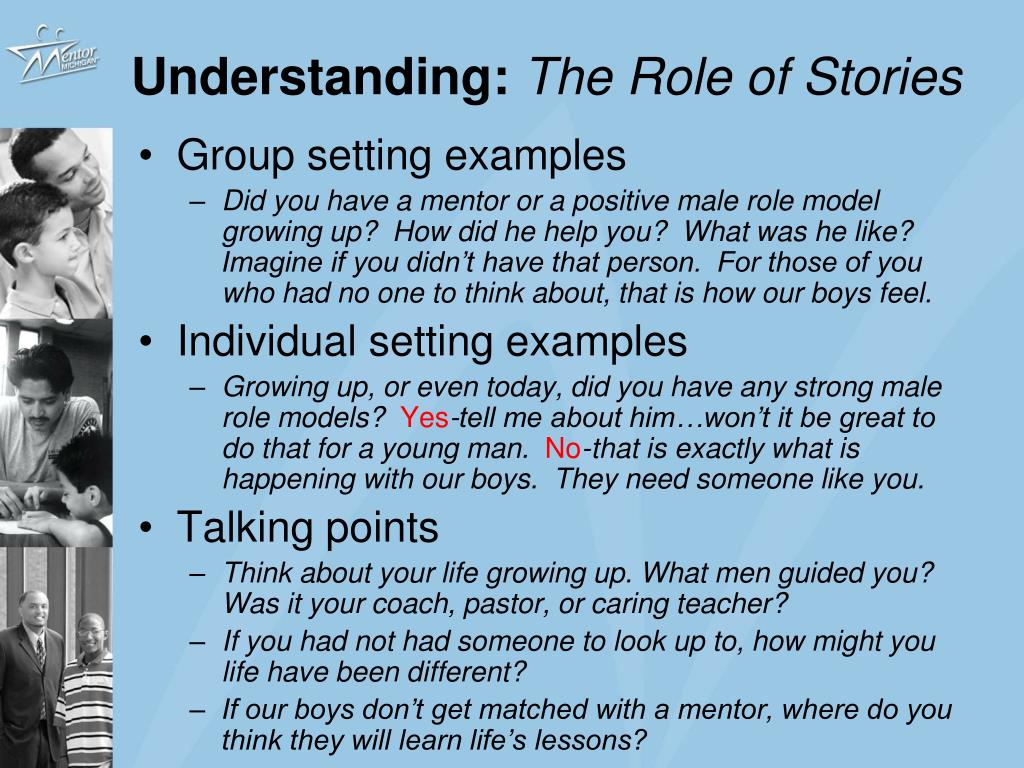 Mentor MICHIGAN

Understanding: The Role of Stories

• Group setting examples
– Did you have a mentor or a positive male role model growing up? How did he help you? What was he like? Imagine if you didn't have that person. For those of you who had no one to think about, that is how our boys feel.

• Individual setting examples
– Growing up, or even today, did you have any strong male role models? Yes-tell me about him…won't it be great to do that for a young man. No-that is exactly what is happening with our boys. They need someone like you.

• Talking points
– Think about your life growing up. What men guided you? Was it your coach, pastor, or caring teacher?
– If you had not had someone to look up to, how might you life have been different?
– If our boys don't get matched with a mentor, where do you think they will learn life's lessons?